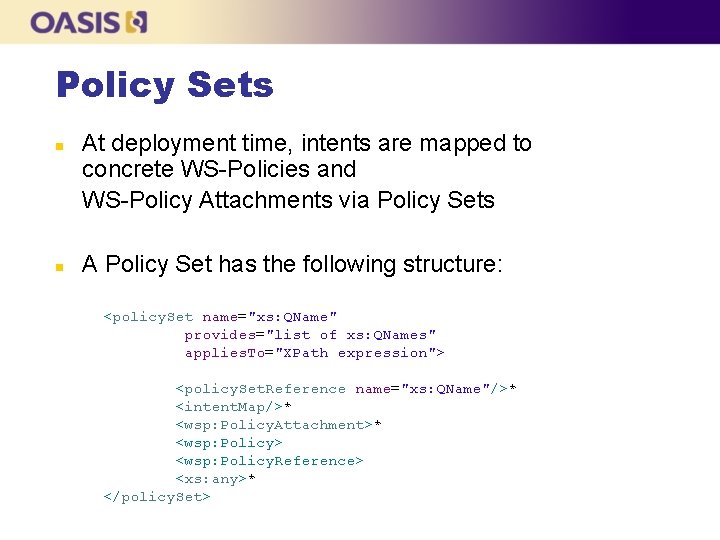 OASIS

Policy Sets

At deployment time, intents are mapped to concrete WS-Policies and
WS-Policy Attachments via Policy Sets

A Policy Set has the following structure:

<policySet name="xs:QName"
provides="list of xs:QNames"
appliesTo="XPath expression">

<policySetReference name="xs:QName"/>*
<intentMap/>*
<wsp:PolicyAttachment>*
<wsp:Policy>
<wsp:PolicyReference>
<xs:any>*
</policySet>